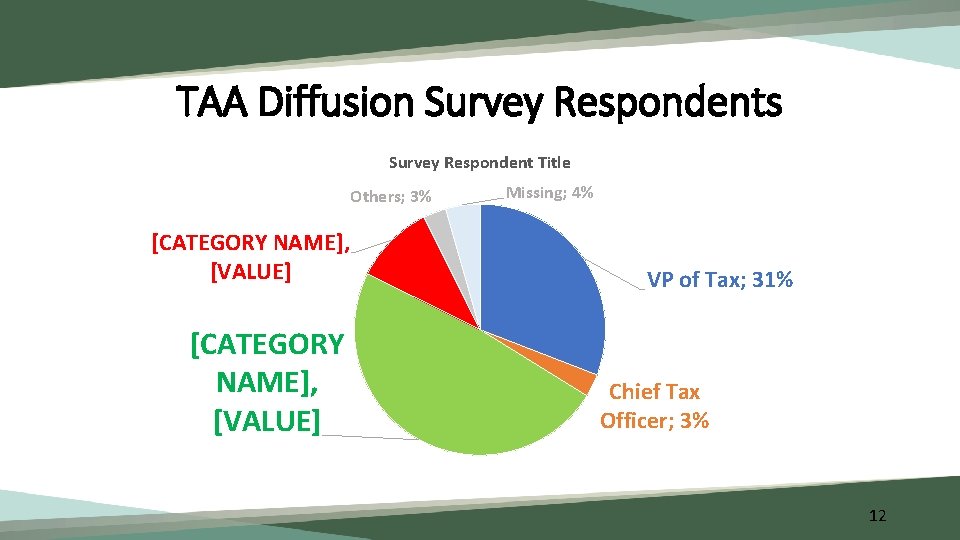 TAA Diffusion Survey Respondents

Survey Respondent Title

Others; 3%

Missing; 4%

[CATEGORY NAME], [VALUE]

VP of Tax; 31%

[CATEGORY NAME], [VALUE]

Chief Tax Officer; 3%

12